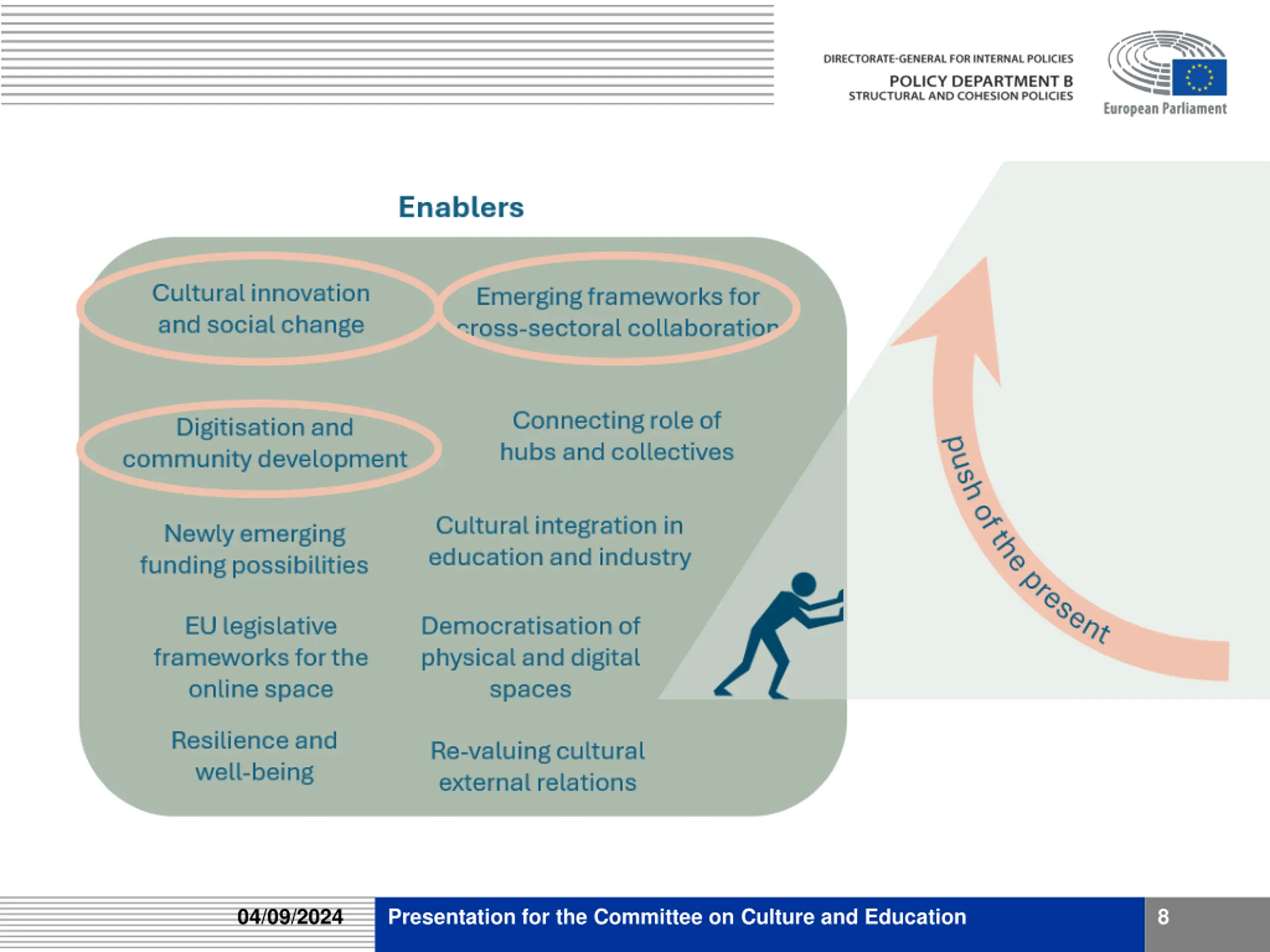 DIRECTORATE-GENERAL FOR INTERNAL POLICIES
POLICY DEPARTMENT B
STRUCTURAL AND COHESION POLICIES

European Parliament

Enablers

Cultural innovation and social change

Emerging frameworks for cross-sectoral collaboration

Digitisation and community development

Connecting role of hubs and collectives

Newly emerging funding possibilities

Cultural integration in education and industry

EU legislative frameworks for the online space

Democratisation of physical and digital spaces

Resilience and well-being

Re-valuing cultural external relations

push of the present

04/09/2024

Presentation for the Committee on Culture and Education

8